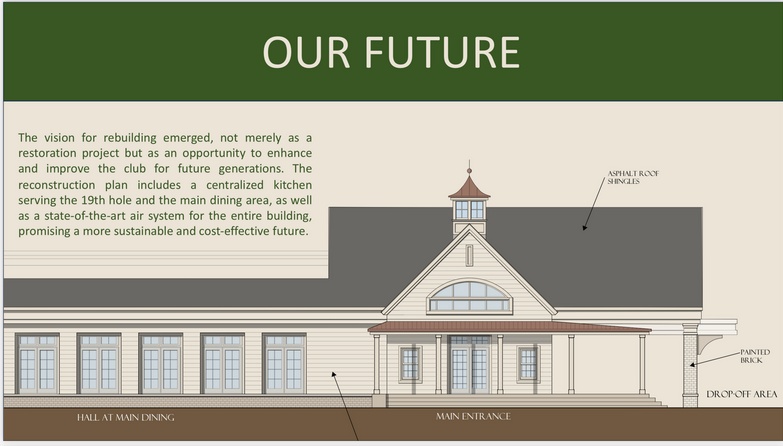 OUR FUTURE

The vision for rebuilding emerged, not merely as a restoration project but as an opportunity to enhance and improve the club for future generations. The reconstruction plan includes a centralized kitchen serving the 19th hole and the main dining area, as well as a state-of-the-art air system for the entire building, promising a more sustainable and cost-effective future.

ASPHALT ROOF SHINGLES

PAINTED BRICK

DROP-OFF AREA

HALL AT MAIN DINING

MAIN ENTRANCE